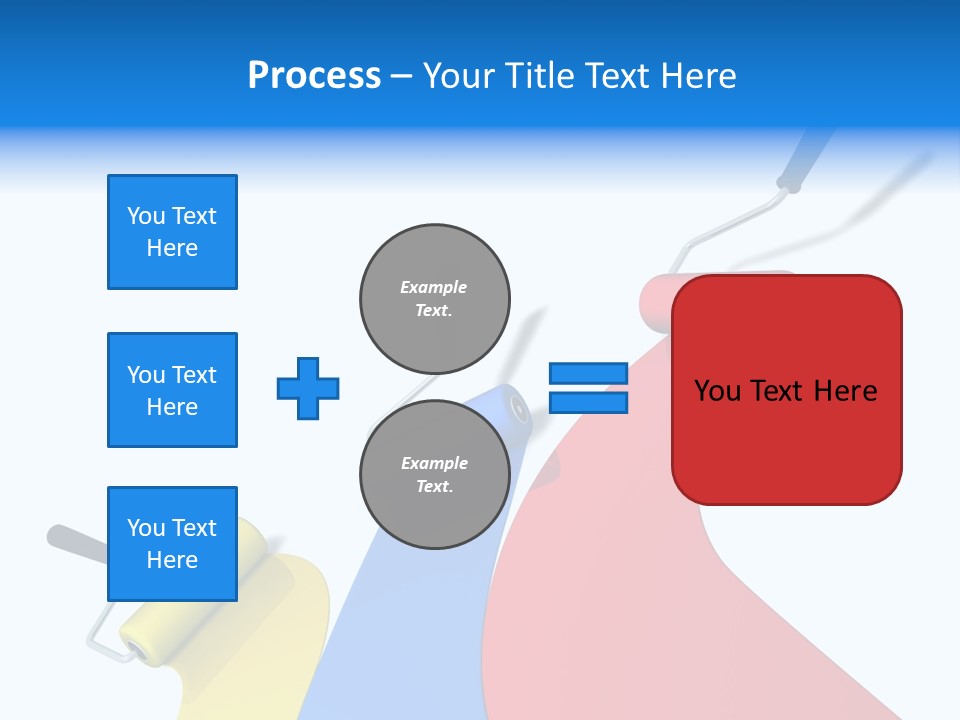 Process – Your Title Text Here

You Text Here

You Text Here

You Text Here

Example Text.

Example Text.

You Text Here